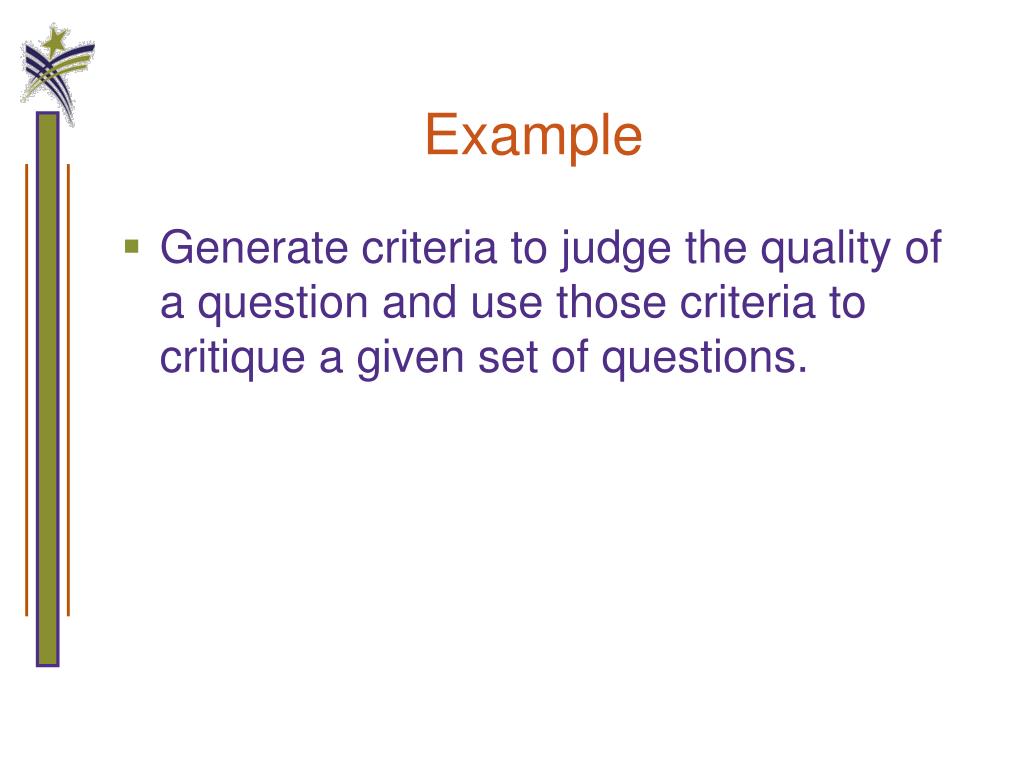 Example

▪ Generate criteria to judge the quality of a question and use those criteria to critique a given set of questions.